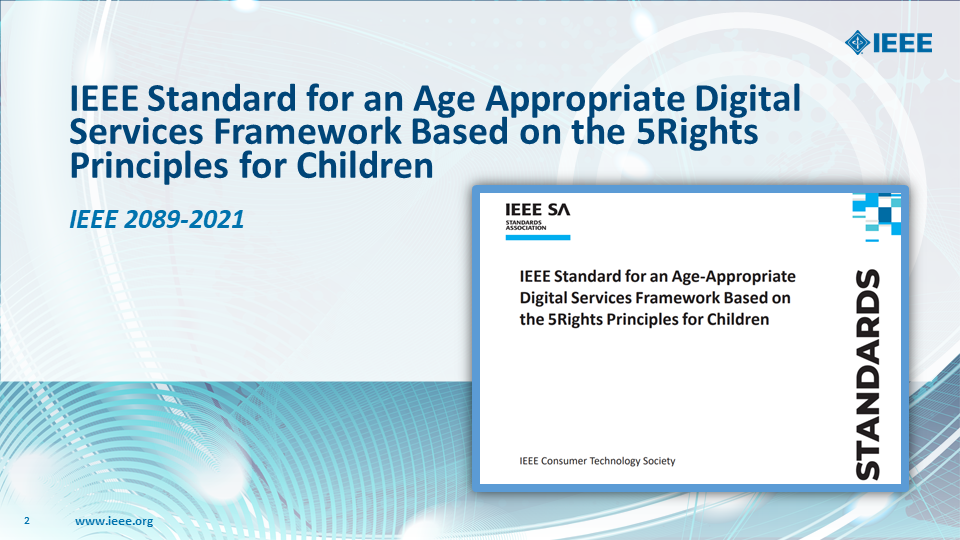 IEEE

IEEE Standard for an Age Appropriate Digital Services Framework Based on the 5Rights Principles for Children

IEEE 2089-2021

IEEE SA
STANDARDS ASSOCIATION

IEEE Standard for an Age-Appropriate Digital Services Framework Based on the 5Rights Principles for Children

IEEE Consumer Technology Society

STANDARDS

2 www.ieee.org